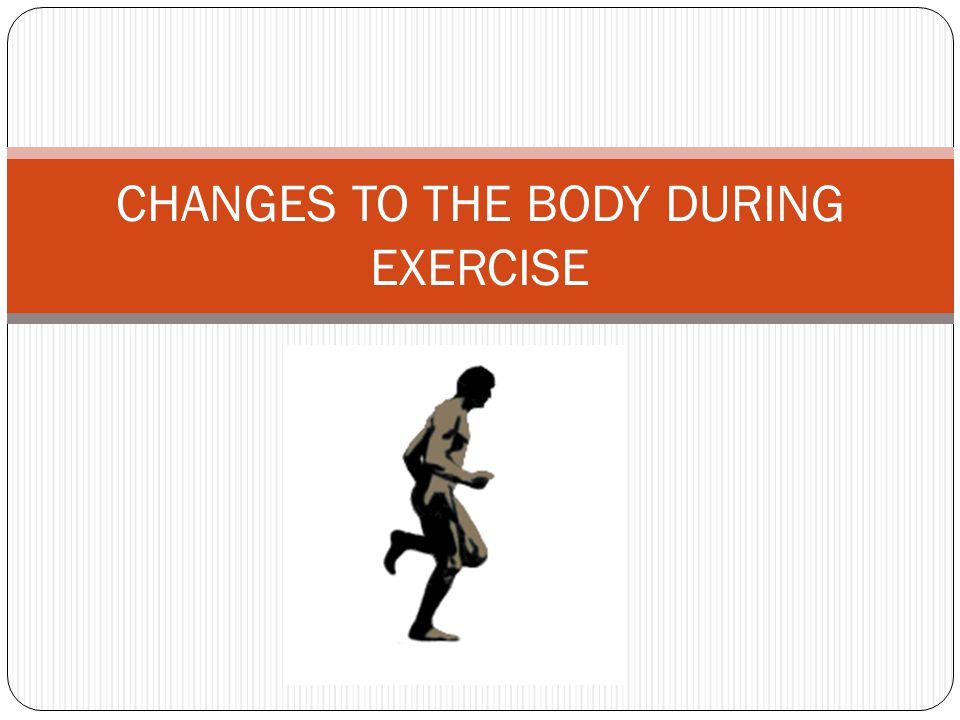 CHANGES TO THE BODY DURING EXERCISE